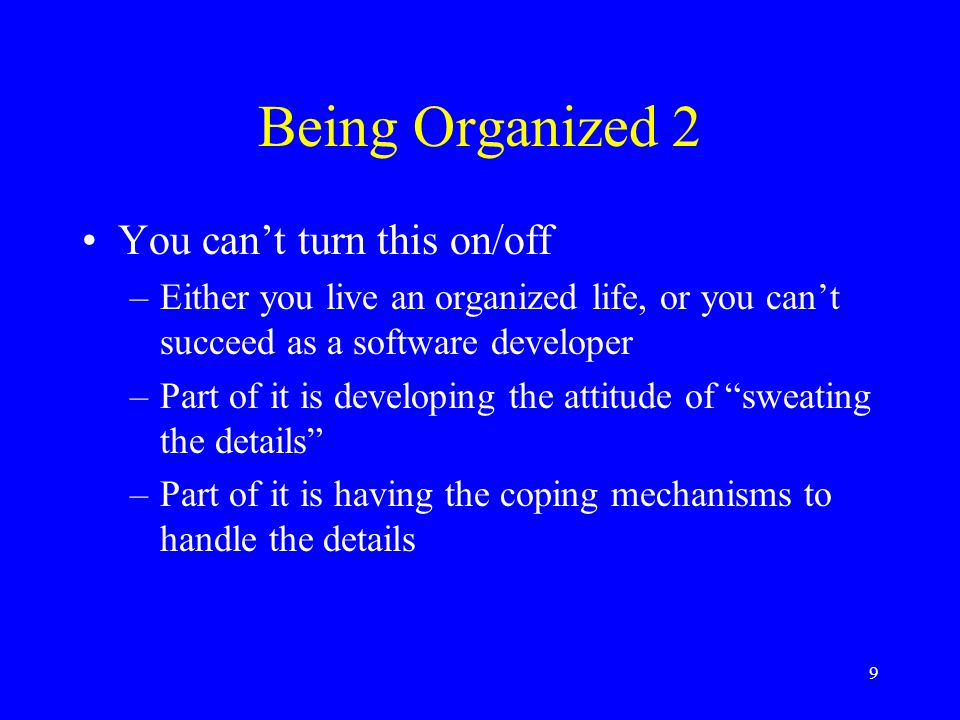 Being Organized 2

• You can’t turn this on/off
  – Either you live an organized life, or you can’t succeed as a software developer
  – Part of it is developing the attitude of “sweating the details”
  – Part of it is having the coping mechanisms to handle the details

9